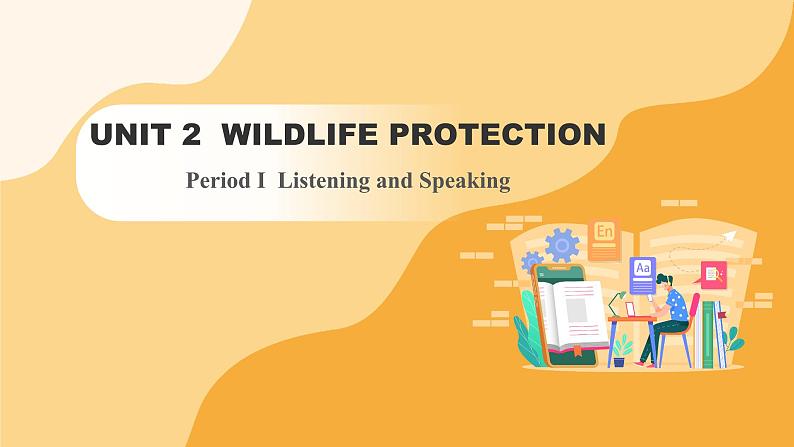 UNIT 2 WILDLIFE PROTECTION

Period I Listening and Speaking

En

Aa